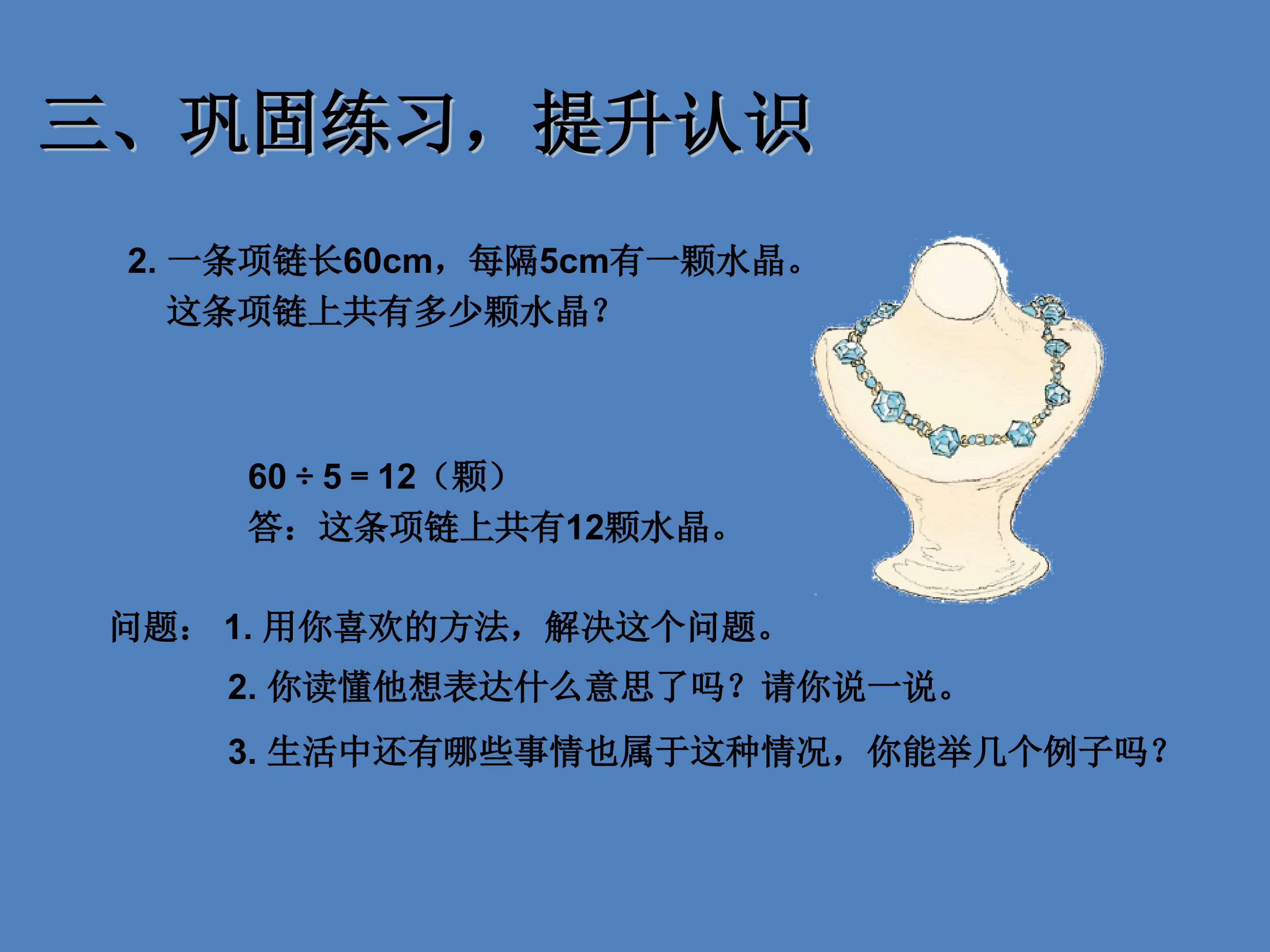 三、巩固练习，提升认识

2. 一条项链长60cm，每隔5cm有一颗水晶。这条项链上共有多少颗水晶？

$60 \div 5 = 12$（颗）
答：这条项链上共有12颗水晶。

问题： 1. 用你喜欢的方法，解决这个问题。
2. 你读懂他想表达什么意思了吗？请你说一说。
3. 生活中还有哪些事情也属于这种情况，你能举几个例子吗？